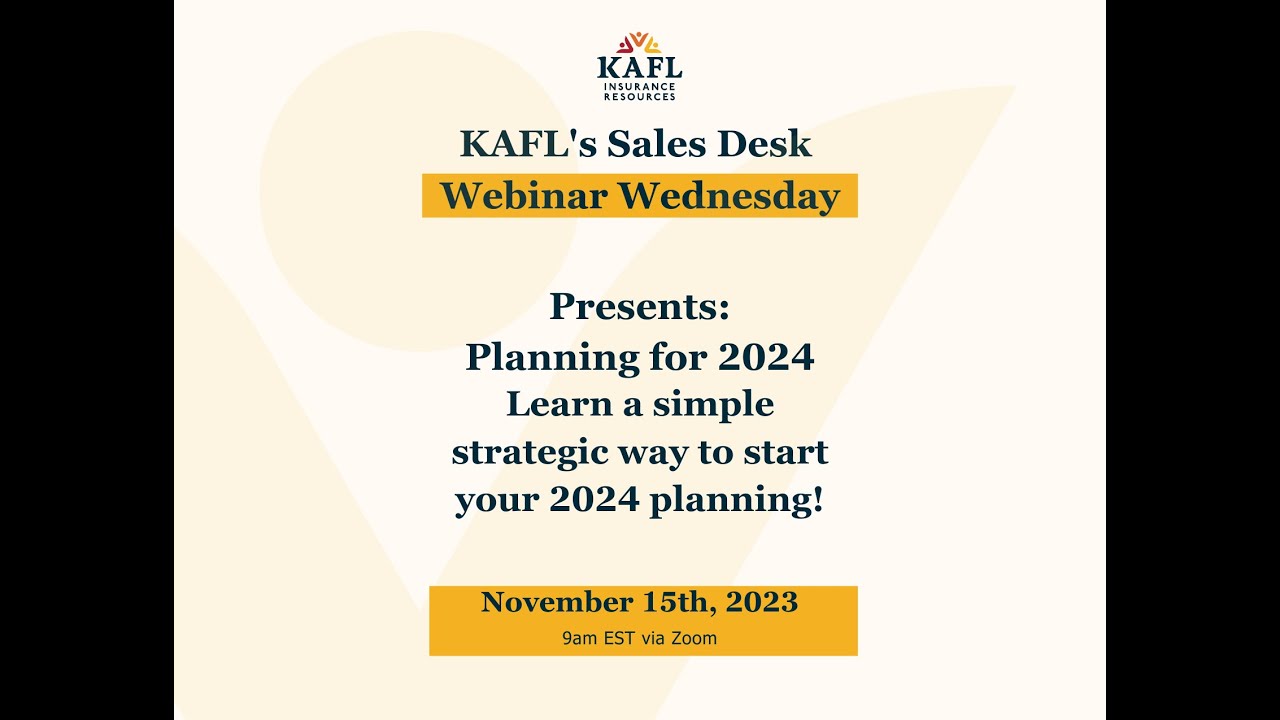 KAFL
INSURANCE RESOURCES

KAFL's Sales Desk
Webinar Wednesday

Presents:
Planning for 2024
Learn a simple strategic way to start your 2024 planning!

November 15th, 2023
9am EST via Zoom